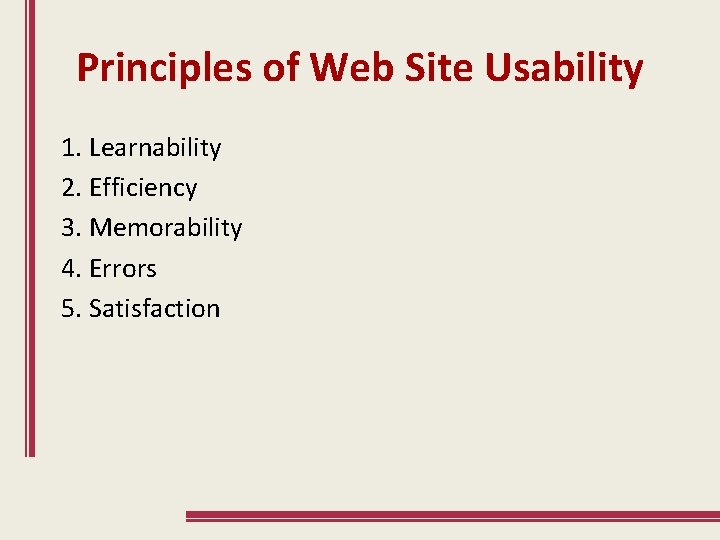 Principles of Web Site Usability

1. Learnability
2. Efficiency
3. Memorability
4. Errors
5. Satisfaction